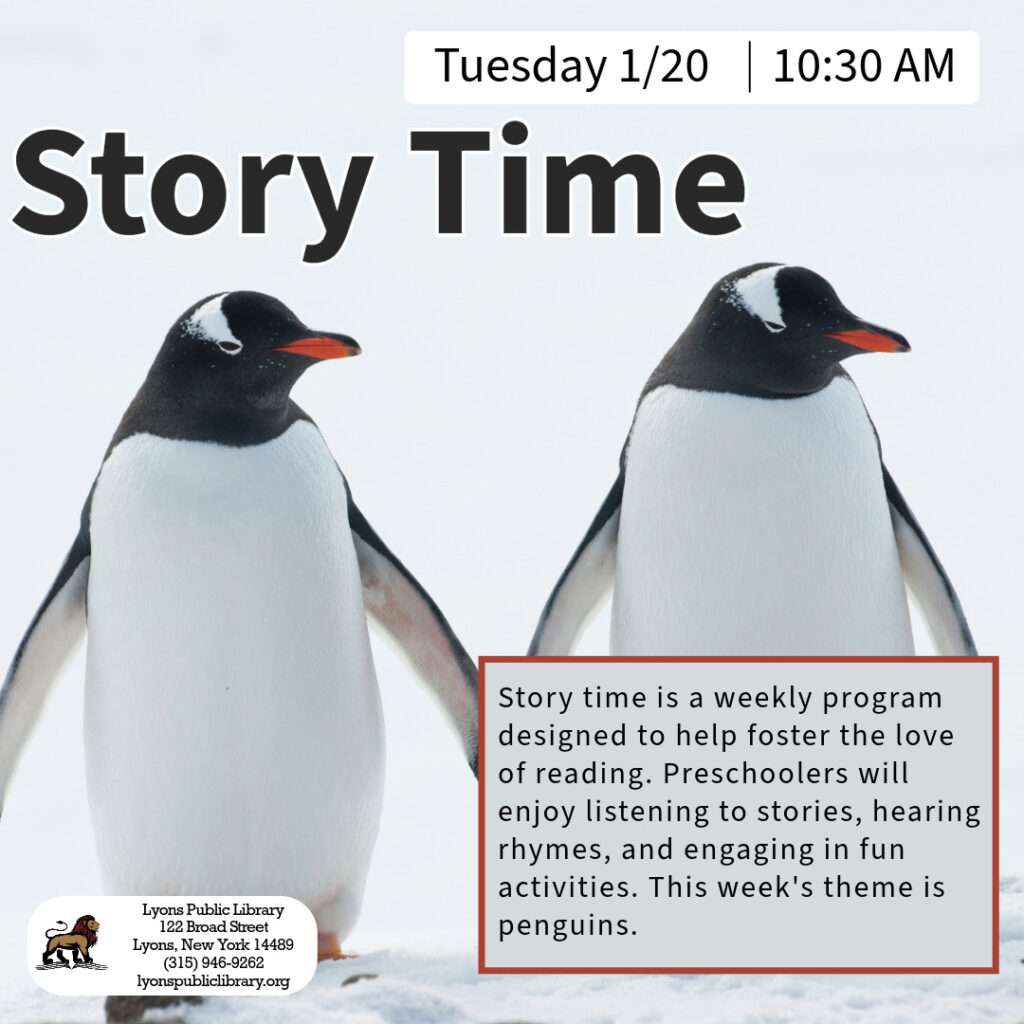 Tuesday 1/20 | 10:30 AM

Story Time

Story time is a weekly program designed to help foster the love of reading. Preschoolers will enjoy listening to stories, hearing rhymes, and engaging in fun activities. This week's theme is penguins.

Lyons Public Library
122 Broad Street
Lyons, New York 14489
(315) 946-9262
lyonspubliclibrary.org